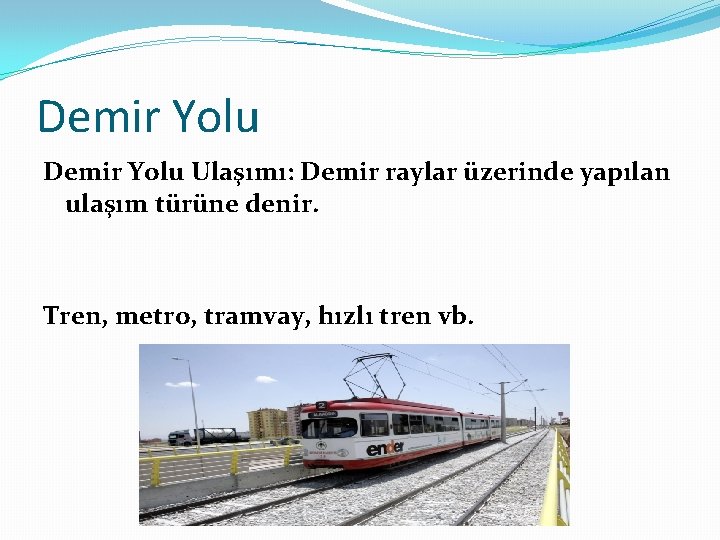 Demir Yolu

Demir Yolu Ulaşımı: Demir raylar üzerinde yapılan ulaşım türüne denir.

Tren, metro, tramvay, hızlı tren vb.

2

ender